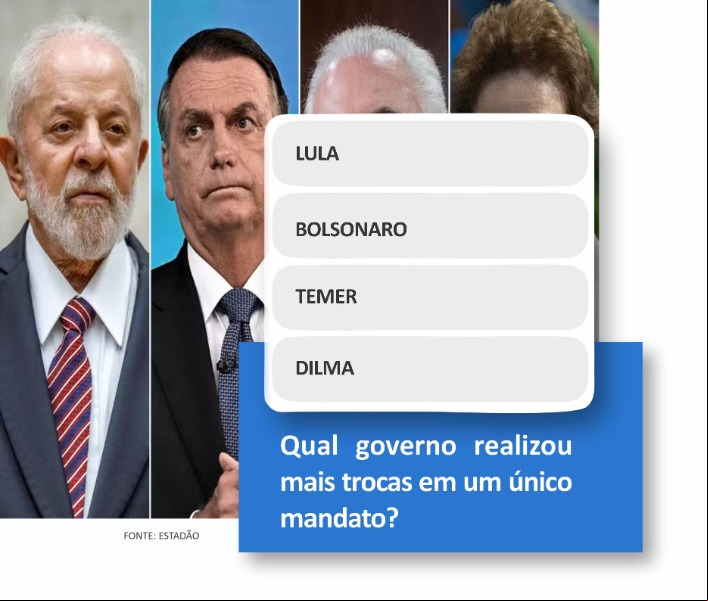 LULA

BOLSONARO

TEMER

DILMA

Qual governo realizou mais trocas em um único mandato?

FONTE: ESTADÃO